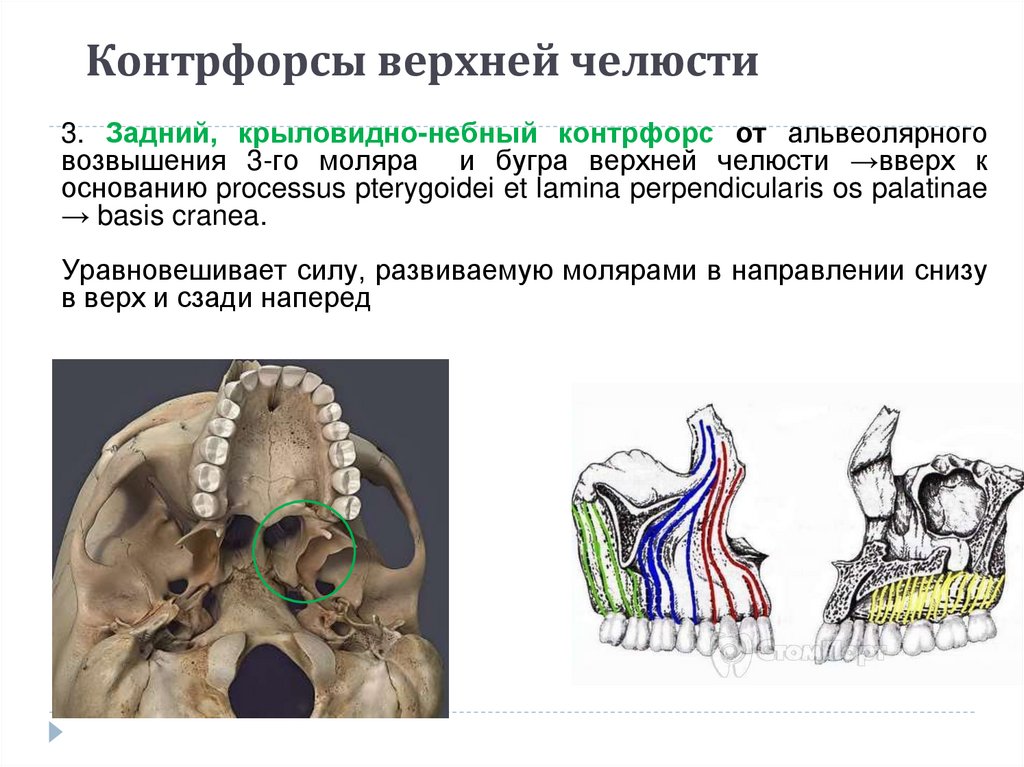 Контрфорсы верхней челюсти

3. Задний, крыловидно-небный контрфорс от альвеолярного возвышения 3-го моляра и бугра верхней челюсти →вверх к основанию processus pterygoidei et lamina perpendicularis os palatinae → basis cranea.

Уравновешивает силу, развиваемую молярами в направлении снизу в верх и сзади наперед

СтомПорт